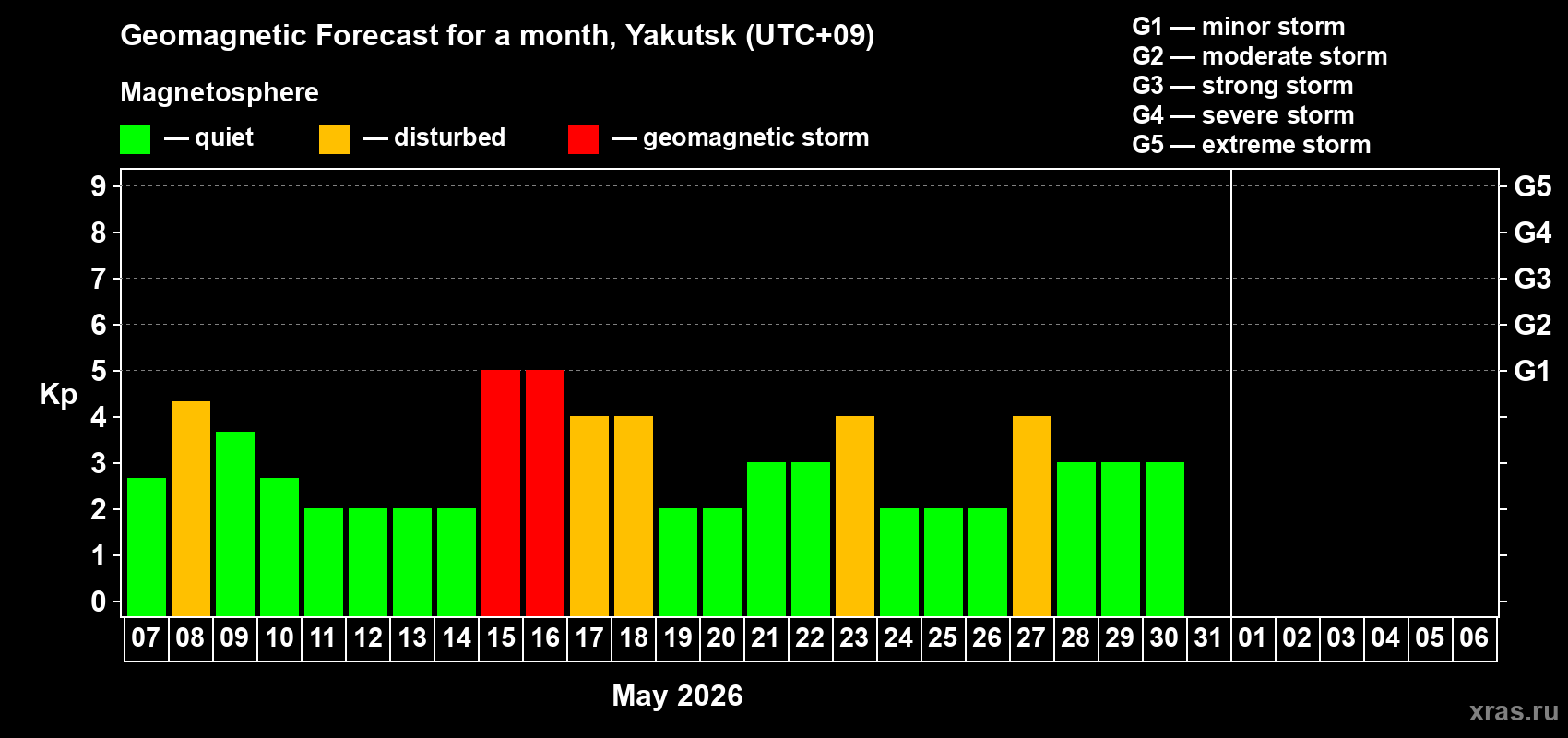 Geomagnetic Forecast for a month, Yakutsk (UTC+09)

Magnetosphere

— quiet — disturbed — geomagnetic storm

G1 — minor storm
G2 — moderate storm
G3 — strong storm
G4 — severe storm
G5 — extreme storm

Kp

9
8
7
6
5
4
3
2
1
0

G5
G4
G3
G2
G1

07 08 09 10 11 12 13 14 15 16 17 18 19 20 21 22 23 24 25 26 27 28 29 30 31 01 02 03 04 05 06

May 2026

xras.ru